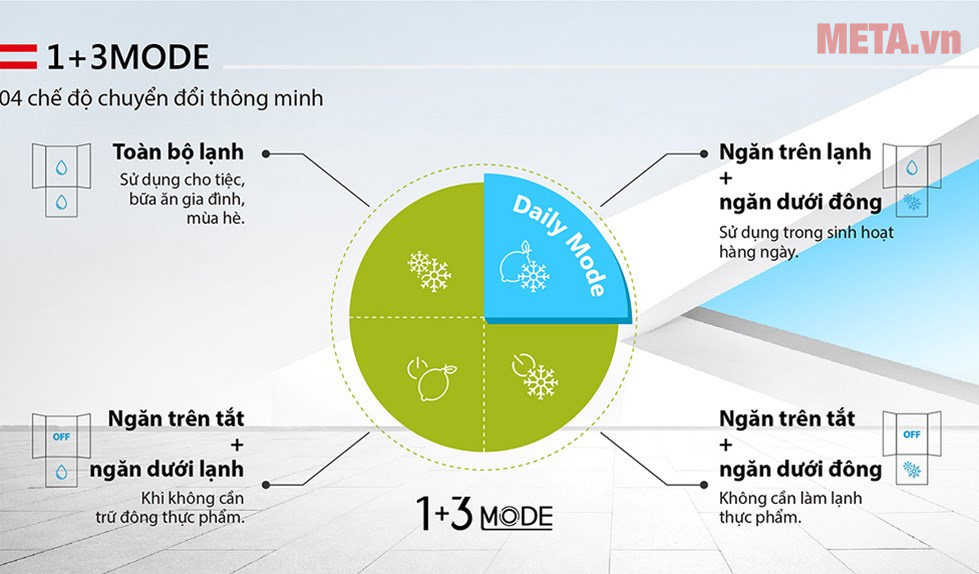 1+3MODE

META.vn

04 chế độ chuyển đổi thông minh

Toàn bộ lạnh
Sử dụng cho tiệc, bữa ăn gia đình, mùa hè.

Ngăn trên lạnh
+
ngăn dưới đông
Sử dụng trong sinh hoạt hàng ngày.

Daily Mode

OFF

Ngăn trên tắt
+
ngăn dưới lạnh
Khi không cần trữ đông thực phẩm.

OFF

Ngăn trên tắt
+
ngăn dưới đông
Không cần làm lạnh thực phẩm.

1+3 MODE